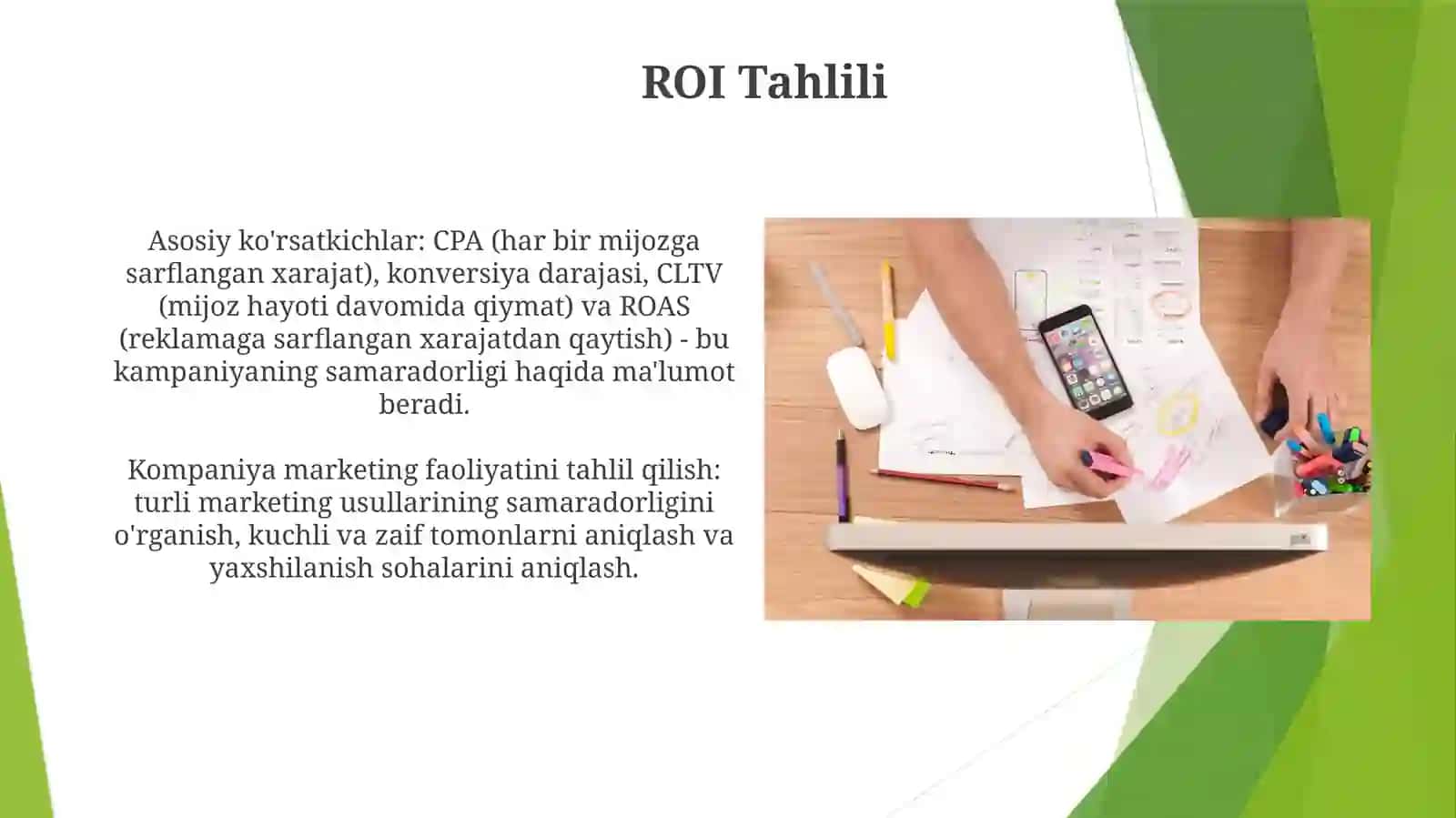 ROI Tahlili

Asosiy ko'rsatkichlar: CPA (har bir mijozga sarflangan xarajat), konversiya darajasi, CLTV (mijoz hayoti davomida qiymat) va ROAS (reklamaga sarflangan xarajatdan qaytish) - bu kampaniyaning samaradorligi haqida ma'lumot beradi.

Kompaniya marketing faoliyatini tahlil qilish: turli marketing usullarining samaradorligini o'rganish, kuchli va zaif tomonlarni aniqlash va yaxshilanish sohalarini aniqlash.